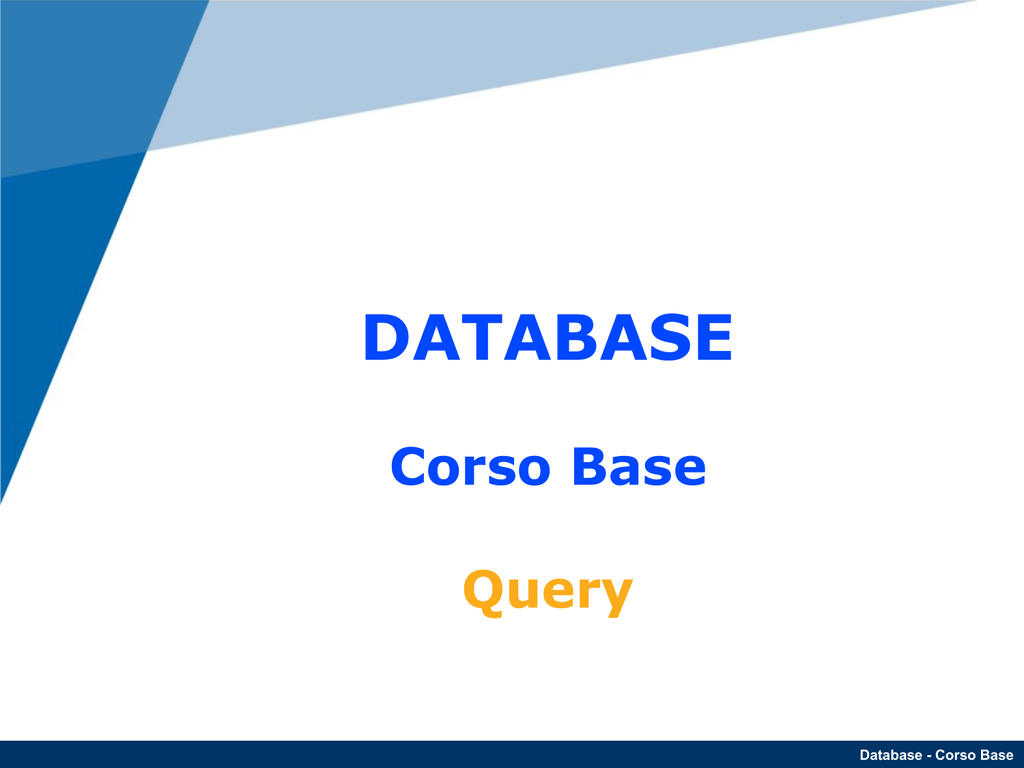 DATABASE

Corso Base

Query

Database - Corso Base